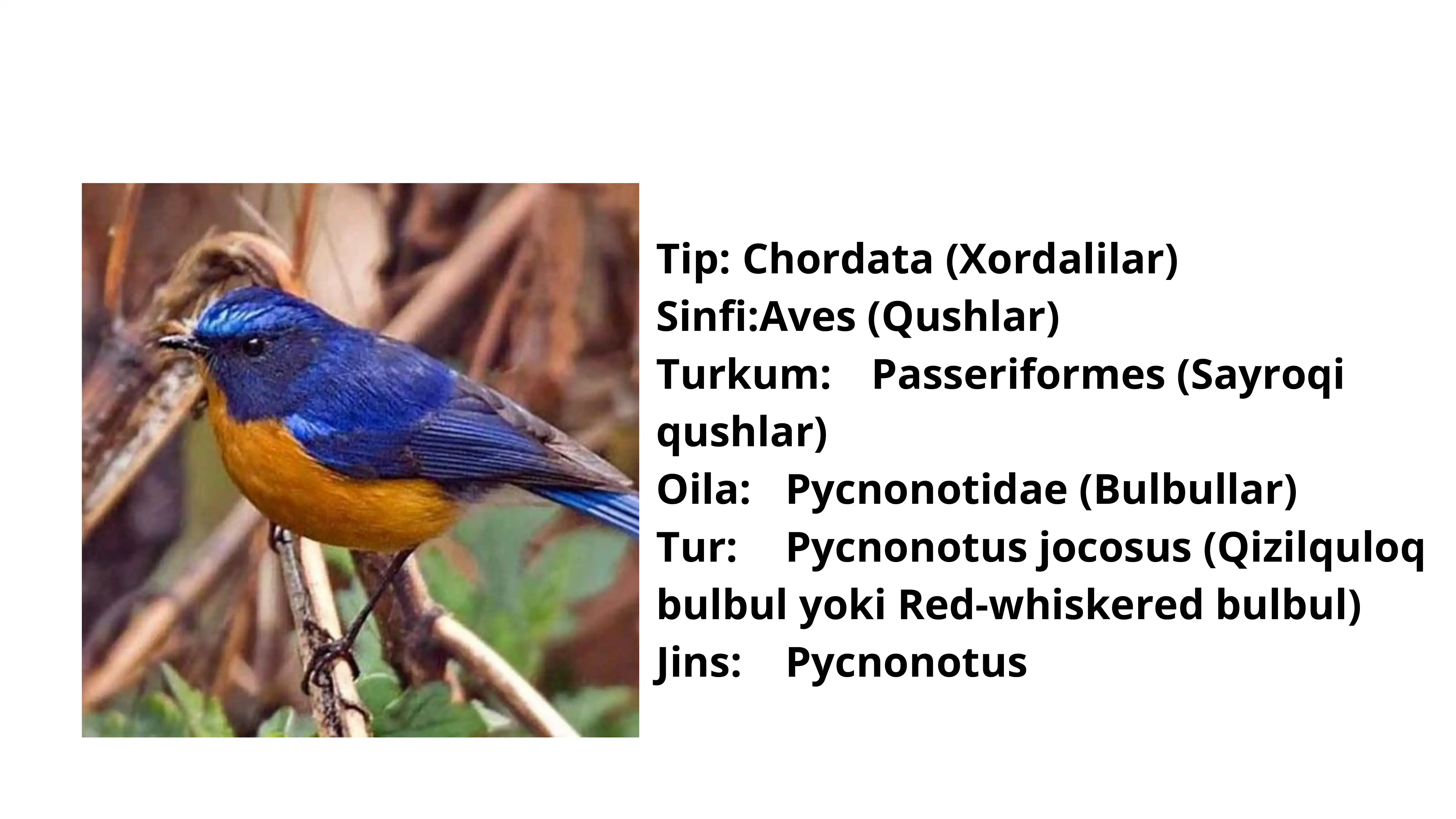 Tip: Chordata (Xordalilar)
Sinfi:Aves (Qushlar)
Turkum: Passeriformes (Sayroqi qushlar)
Oila: Pycnonotidae (Bulbullar)
Tur: Pycnonotus jocosus (Qizilquloq bulbul yoki Red-whiskered bulbul)
Jins: Pycnonotus